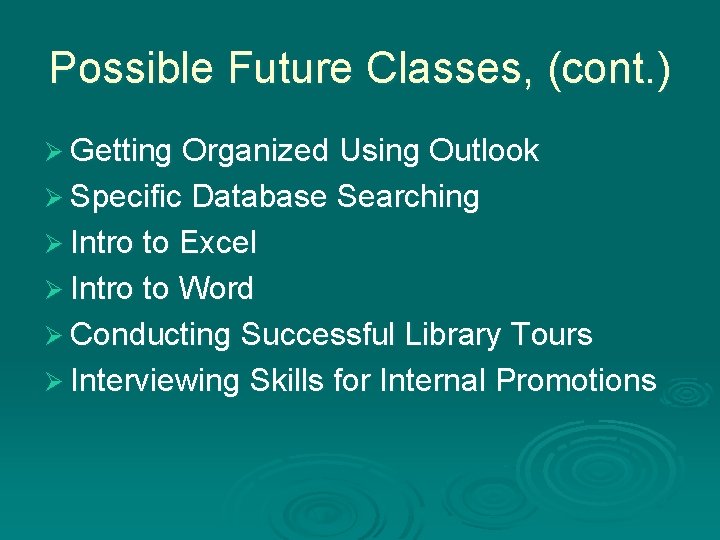 Possible Future Classes, (cont.)

➢ Getting Organized Using Outlook
➢ Specific Database Searching
➢ Intro to Excel
➢ Intro to Word
➢ Conducting Successful Library Tours
➢ Interviewing Skills for Internal Promotions